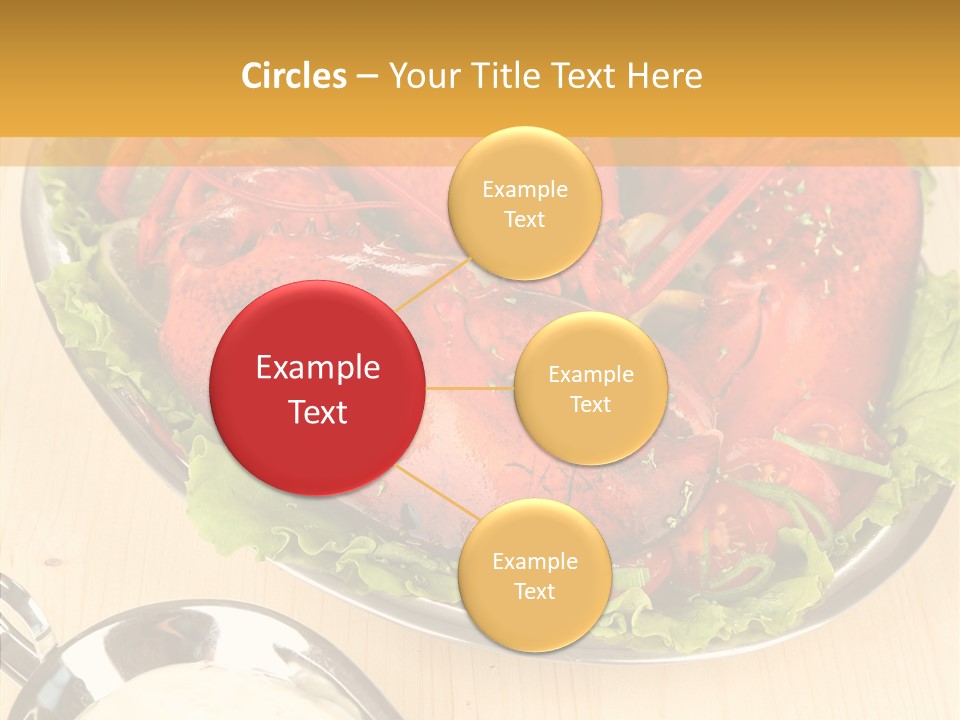 Circles – Your Title Text Here

Example Text

Example Text

Example Text

Example Text